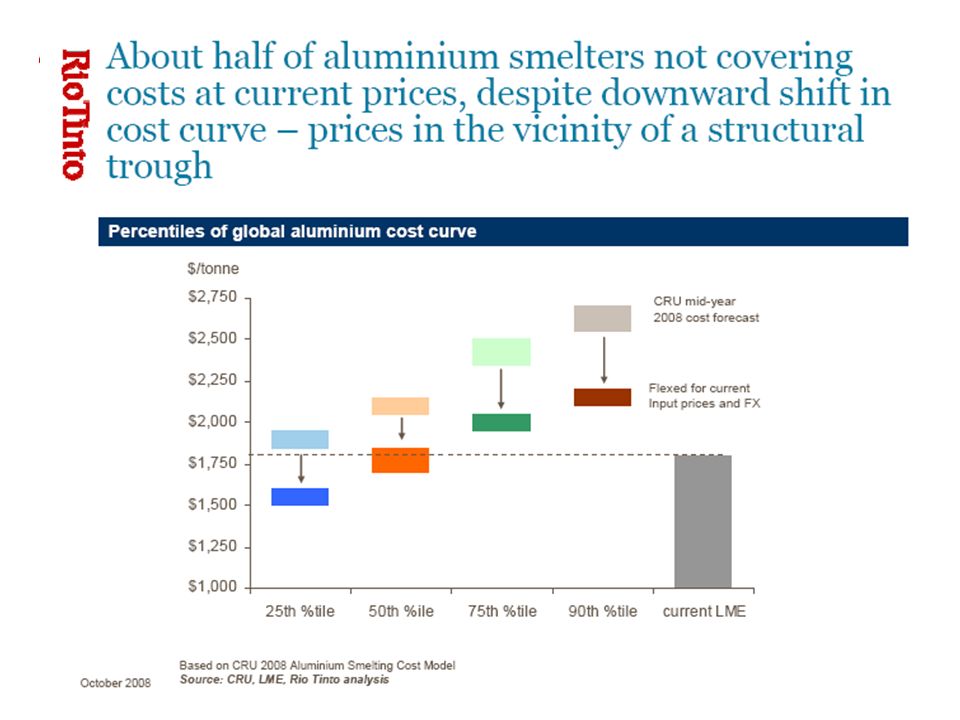 RioTinto

About half of aluminium smelters not covering costs at current prices, despite downward shift in cost curve – prices in the vicinity of a structural trough

Percentiles of global aluminium cost curve

$/tonne

$2,750
$2,500
$2,250
$2,000
$1,750
$1,500
$1,250
$1,000

CRU mid-year 2008 cost forecast

Flexed for current Input prices and FX

25th %tile
50th %ile
75th %tile
90th %tile
current LME

Based on CRU 2008 Aluminium Smelting Cost Model
Source: CRU, LME, Rio Tinto analysis

October 2008